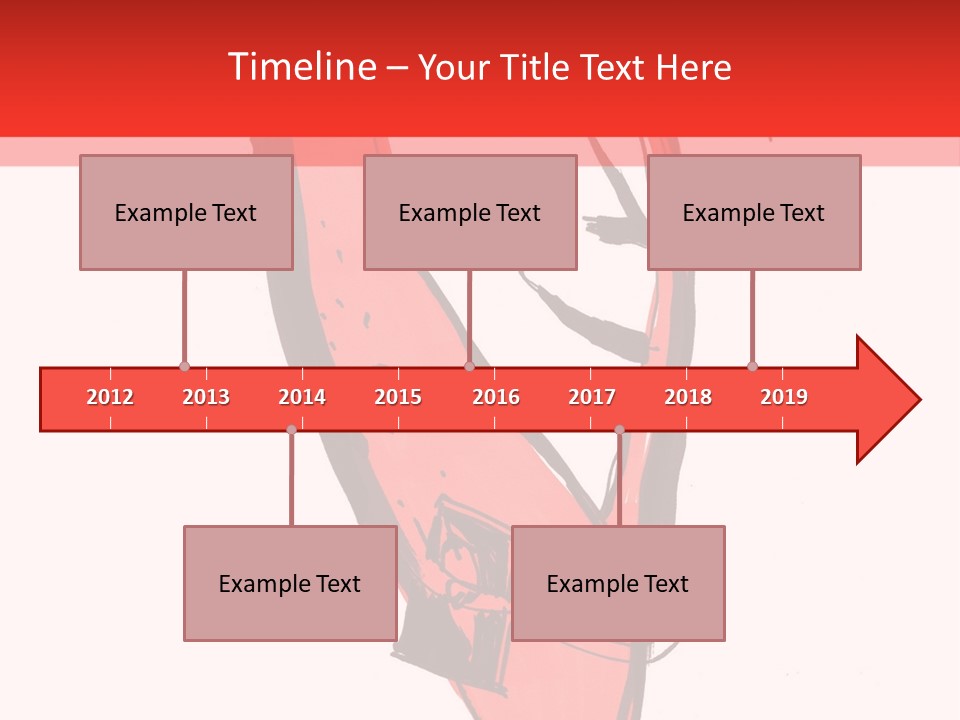 Timeline – Your Title Text Here

Example Text

Example Text

Example Text

2012 2013 2014 2015 2016 2017 2018 2019

Example Text

Example Text